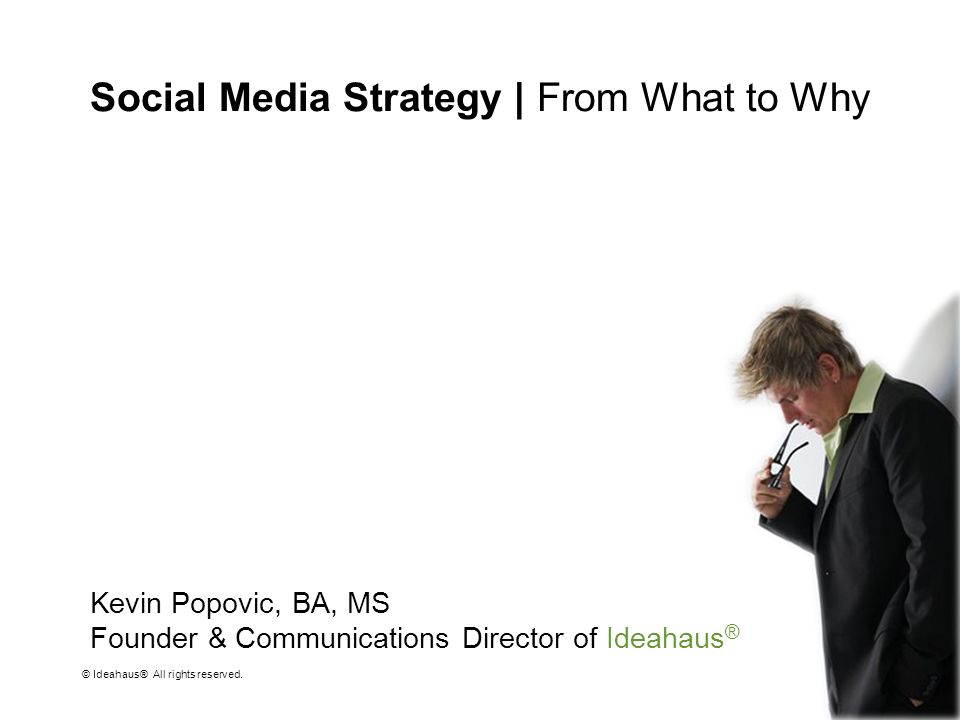 Social Media Strategy | From What to Why

Kevin Popovic, BA, MS
Founder & Communications Director of Ideahaus®

© Ideahaus® All rights reserved.